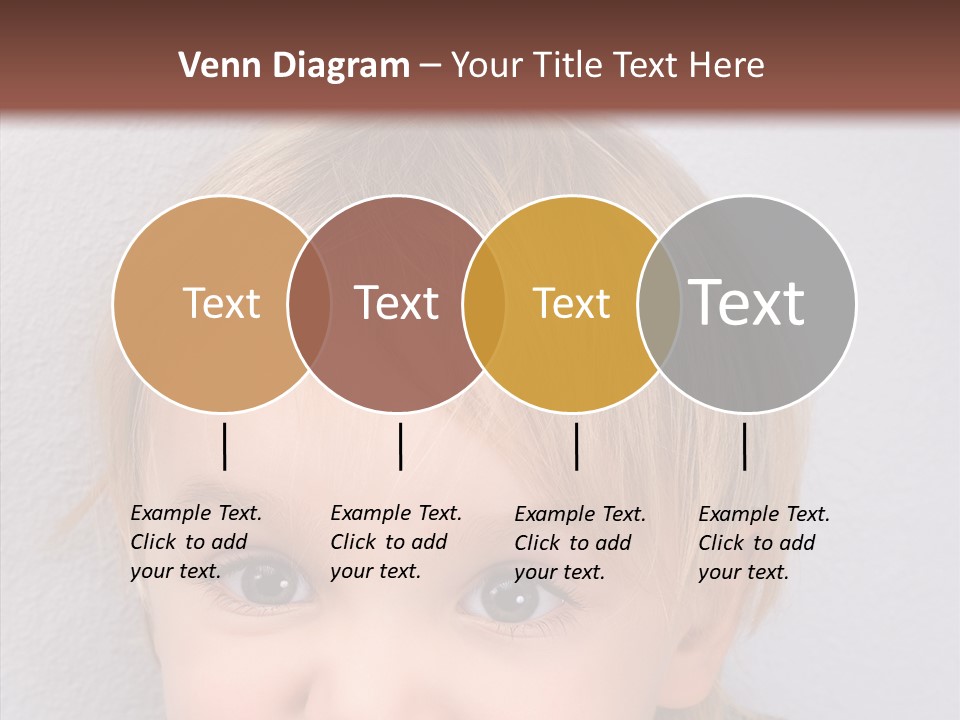 Venn Diagram – Your Title Text Here

Text

Text

Text

Text

Example Text. Click to add your text.

Example Text. Click to add your text.

Example Text. Click to add your text.

Example Text. Click to add your text.